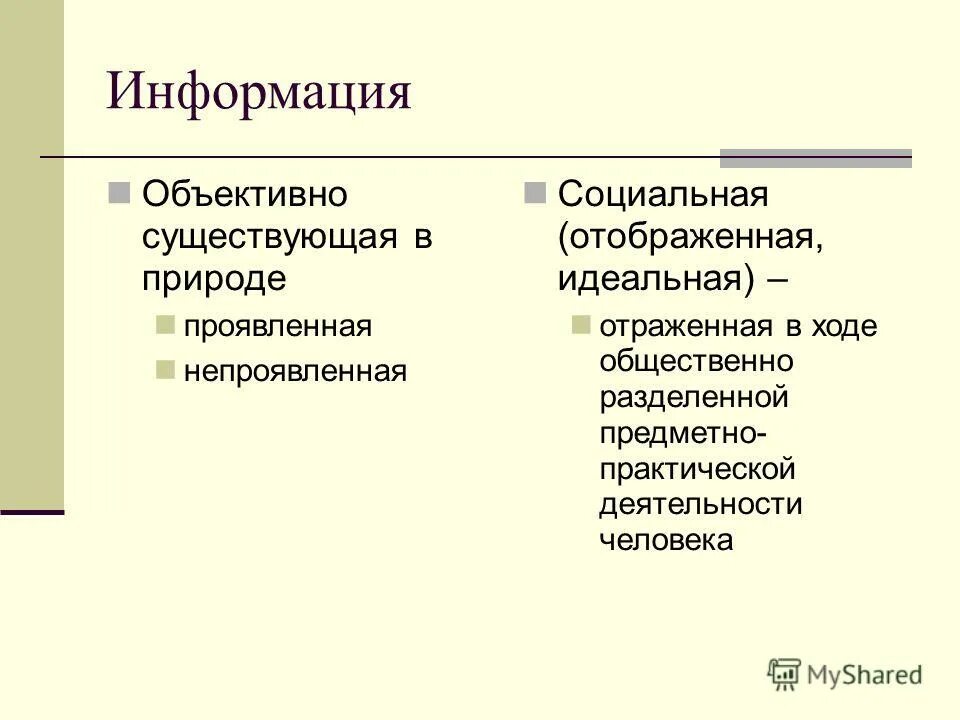 Информация

Объективно существующая в природе

проявленная

непроявленная

Социальная (отображенная, идеальная) –

отраженная в ходе общественно разделенной предметно-практической деятельности человека

MyShared